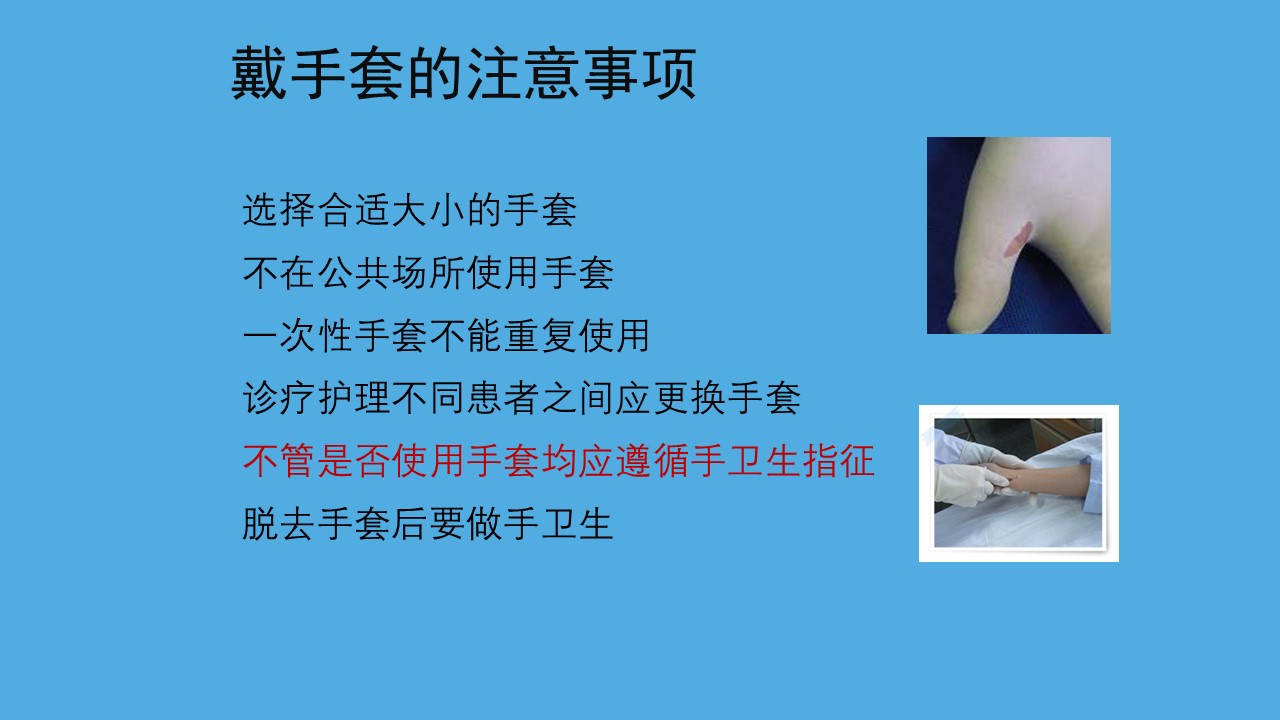 戴手套的注意事项

选择合适大小的手套
不在公共场所使用手套
一次性手套不能重复使用
诊疗护理不同患者之间应更换手套
不管是否使用手套均应遵循手卫生指征
脱去手套后要做手卫生